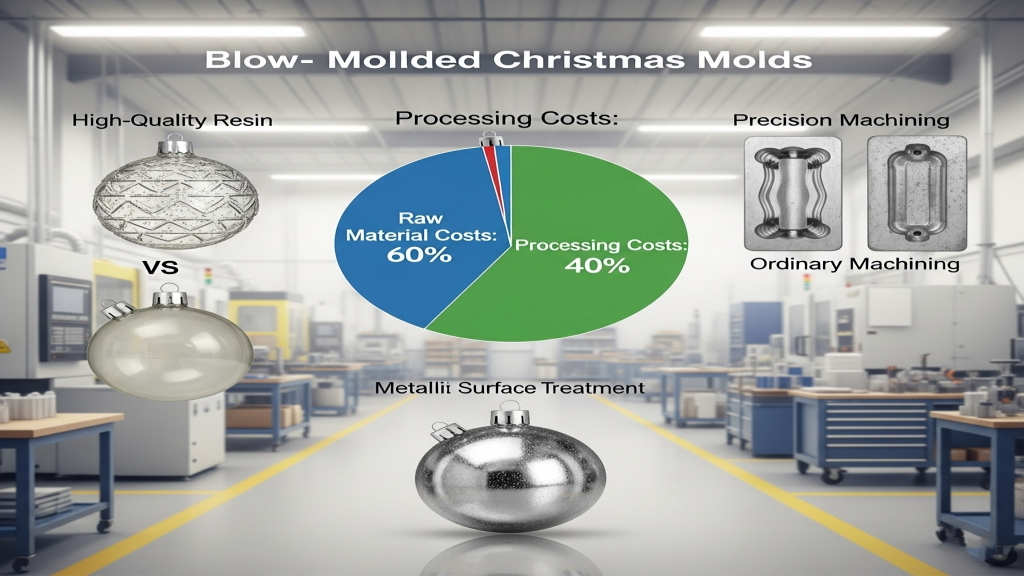 Blow- Mollded Christmas Molds

High-Quality Resin

VS

Processing Costs:

Raw Material Costs: 60%

Processing Costs: 40%

Precision Machining

Ordinary Machining

Metallit Surface Treatment